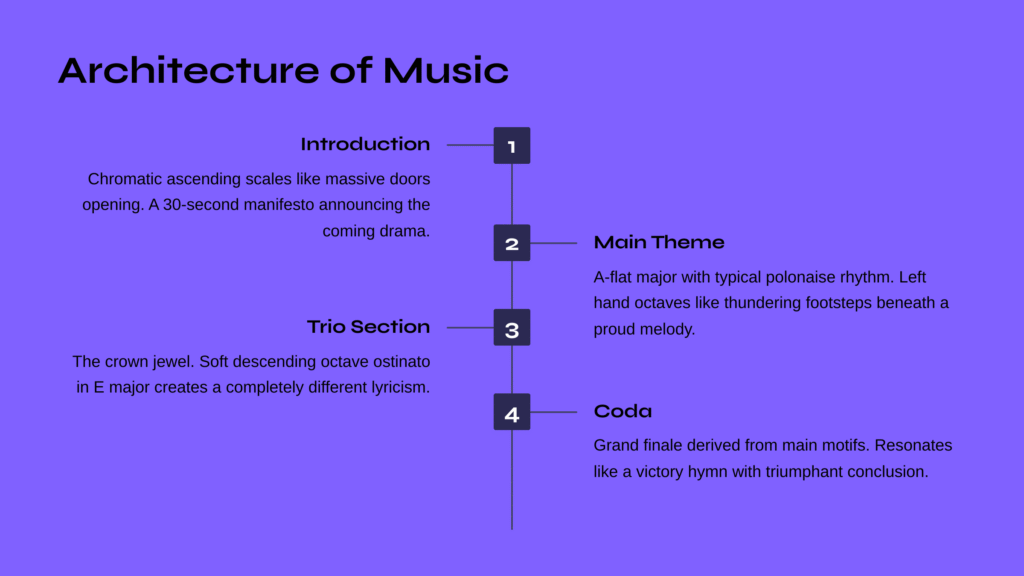 Architecture of Music

1

Introduction

Chromatic ascending scales like massive doors opening. A 30-second manifesto announcing the coming drama.

2

Main Theme

A-flat major with typical polonaise rhythm. Left hand octaves like thundering footsteps beneath a proud melody.

3

Trio Section

The crown jewel. Soft descending octave ostinato in E major creates a completely different lyricism.

4

Coda

Grand finale derived from main motifs. Resonates like a victory hymn with triumphant conclusion.